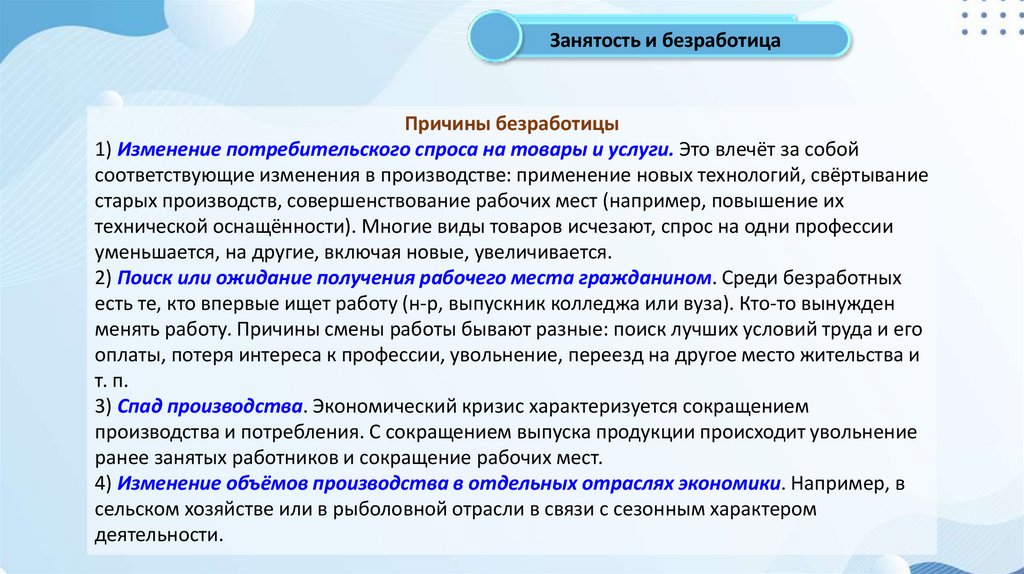 Занятость и безработица

Причины безработицы

1) Изменение потребительского спроса на товары и услуги. Это влечёт за собой соответствующие изменения в производстве: применение новых технологий, свёртывание старых производств, совершенствование рабочих мест (например, повышение их технической оснащённости). Многие виды товаров исчезают, спрос на одни профессии уменьшается, на другие, включая новые, увеличивается.

2) Поиск или ожидание получения рабочего места гражданином. Среди безработных есть те, кто впервые ищет работу (н-р, выпускник колледжа или вуза). Кто-то вынужден менять работу. Причины смены работы бывают разные: поиск лучших условий труда и его оплаты, потеря интереса к профессии, увольнение, переезд на другое место жительства и т. п.

3) Спад производства. Экономический кризис характеризуется сокращением производства и потребления. С сокращением выпуска продукции происходит увольнение ранее занятых работников и сокращение рабочих мест.

4) Изменение объёмов производства в отдельных отраслях экономики. Например, в сельском хозяйстве или в рыболовной отрасли в связи с сезонным характером деятельности.